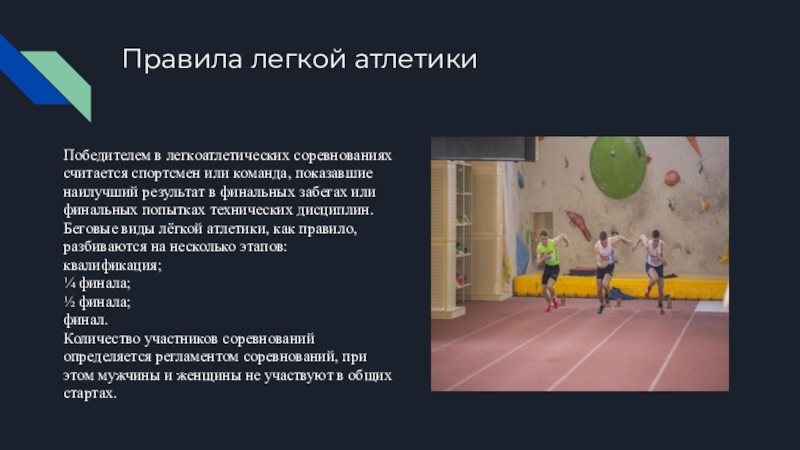 Правила легкой атлетики

Победителем в легкоатлетических соревнованиях считается спортсмен или команда, показавшие наилучший результат в финальных забегах или финальных попытках технических дисциплин.
Беговые виды лёгкой атлетики, как правило, разбиваются на несколько этапов:
квалификация;
¼ финала;
½ финала;
финал.
Количество участников соревнований определяется регламентом соревнований, при этом мужчины и женщины не участвуют в общих стартах.